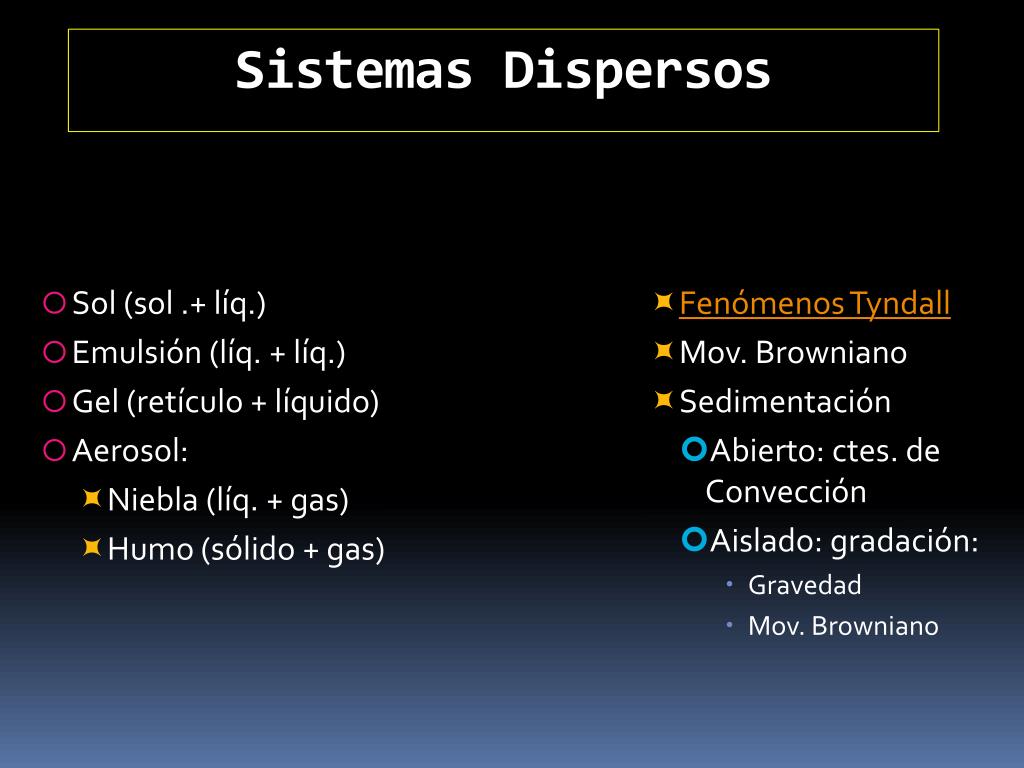 Sistemas Dispersos

Sol (sol .+ líq.)
Emulsión (líq. + líq.)
Gel (retículo + líquido)
Aerosol:
Niebla (líq. + gas)
Humo (sólido + gas)

Fenómenos Tyndall
Mov. Browniano
Sedimentación
Abierto: ctes. de Convección
Aislado: gradación:
Gravedad
Mov. Browniano